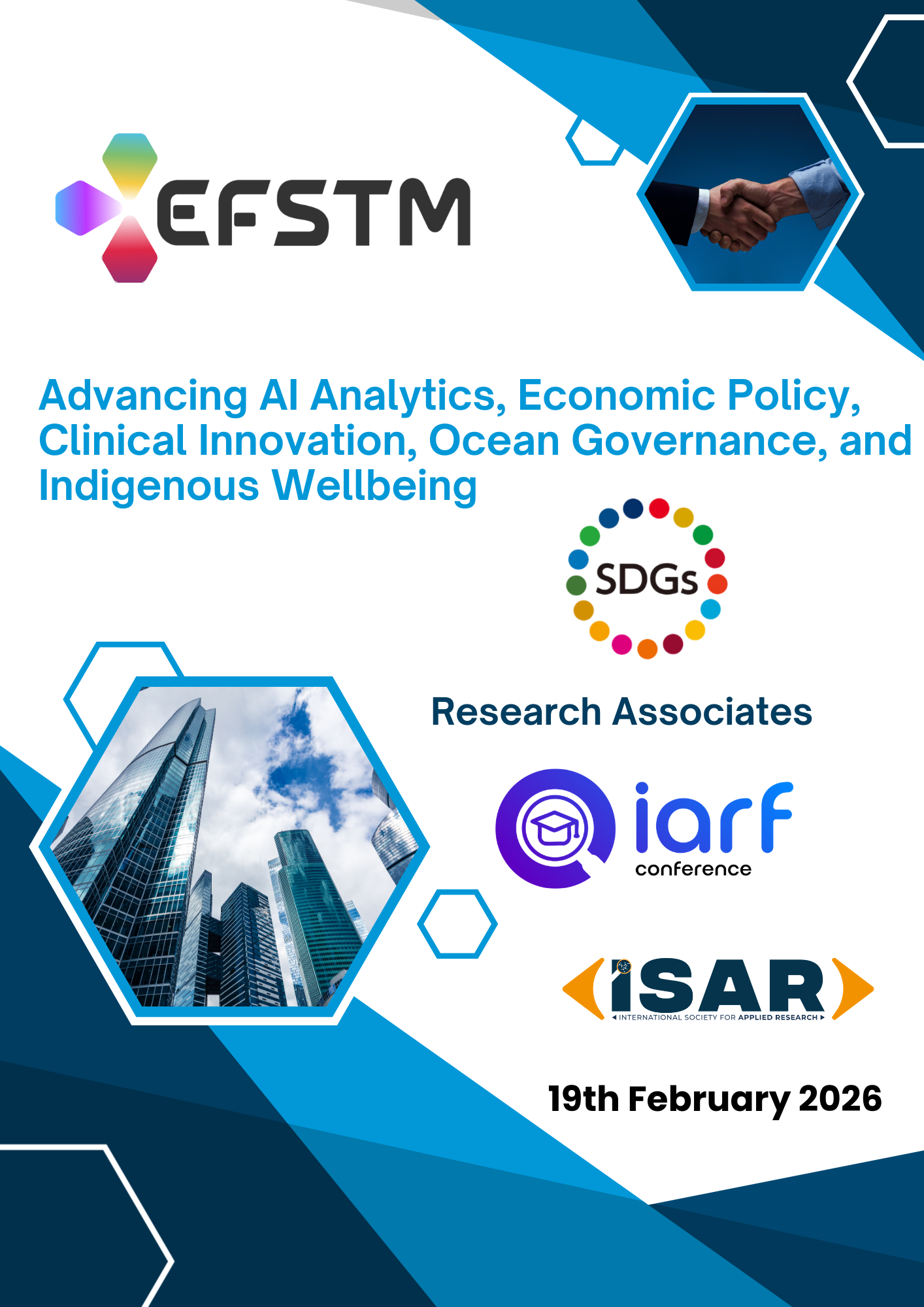 EFSTM

Advancing AI Analytics, Economic Policy, Clinical Innovation, Ocean Governance, and Indigenous Wellbeing

SDGs

Research Associates

iarf
conference

ISAR
INTERNATIONAL SOCIETY FOR APPLIED RESEARCH

19th February 2026